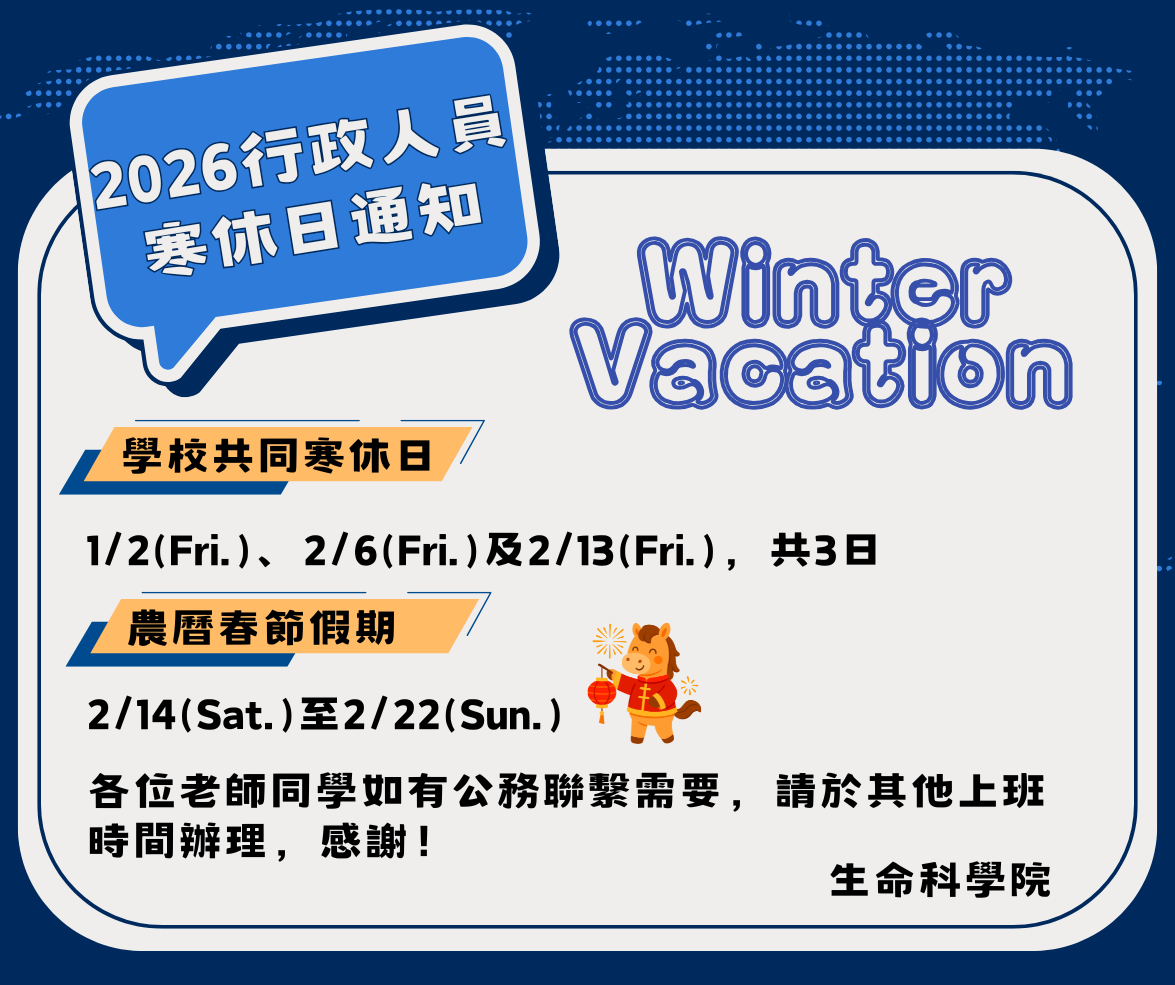 2026行政人員
寒休日通知

Winter Vacation

學校共同寒休日

1/2(Fri.)、2/6(Fri.)及2/13(Fri.)，共3日

農曆春節假期

2/14(Sat.)至2/22(Sun.)

各位老師同學如有公務聯繫需要，請於其他上班時間辦理，感謝！

生命科學院